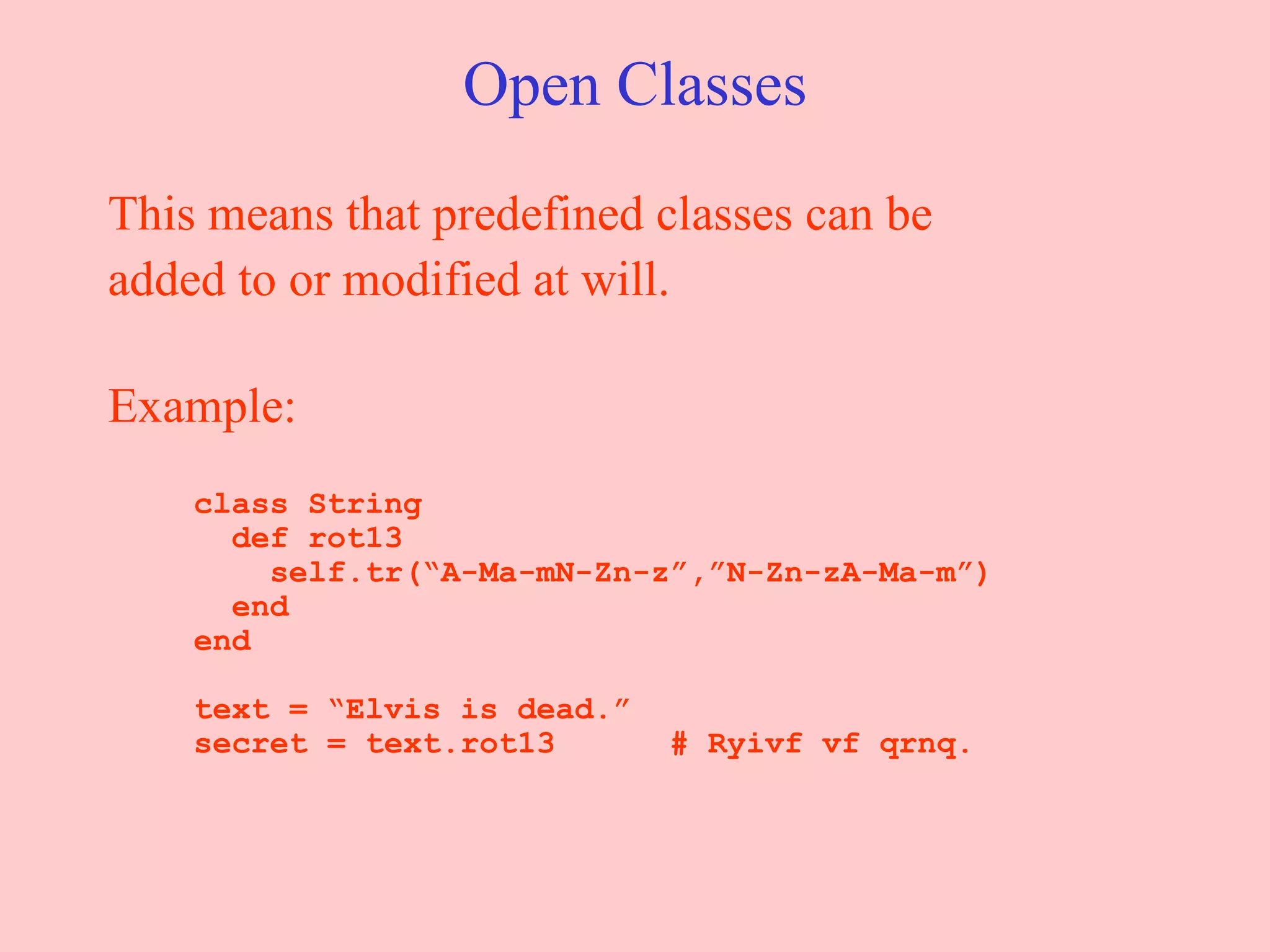 Open Classes

This means that predefined classes can be added to or modified at will.

Example:

class String
  def rot13
    self.tr(“A-Ma-mN-Zn-z”,”N-Zn-zA-Ma-m”)
  end
end

text = “Elvis is dead.”
secret = text.rot13      # Ryivf vf qrnq.